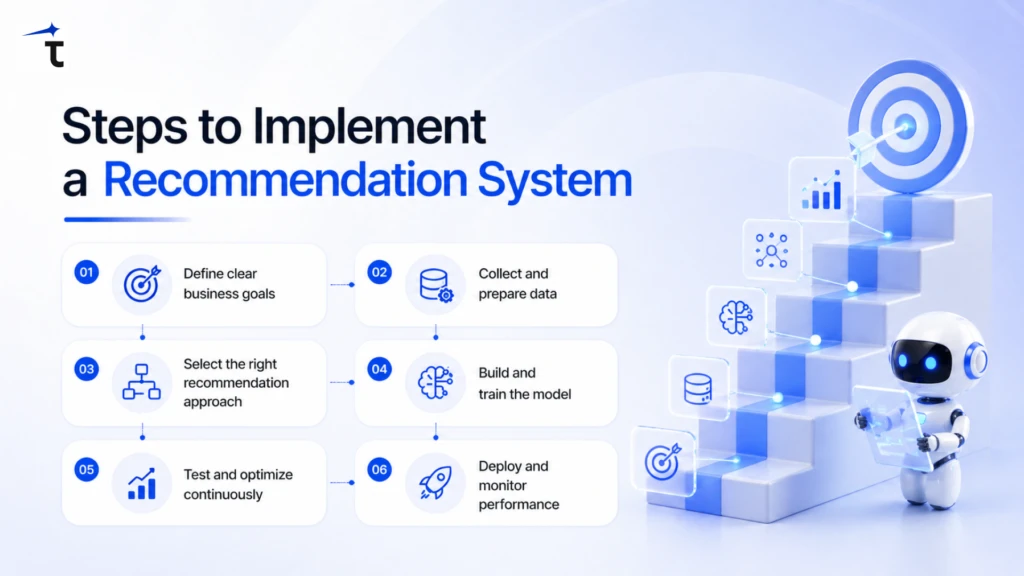 Steps to Implement a Recommendation System

01 Define clear business goals

02 Collect and prepare data

03 Select the right recommendation approach

04 Build and train the model

05 Test and optimize continuously

06 Deploy and monitor performance